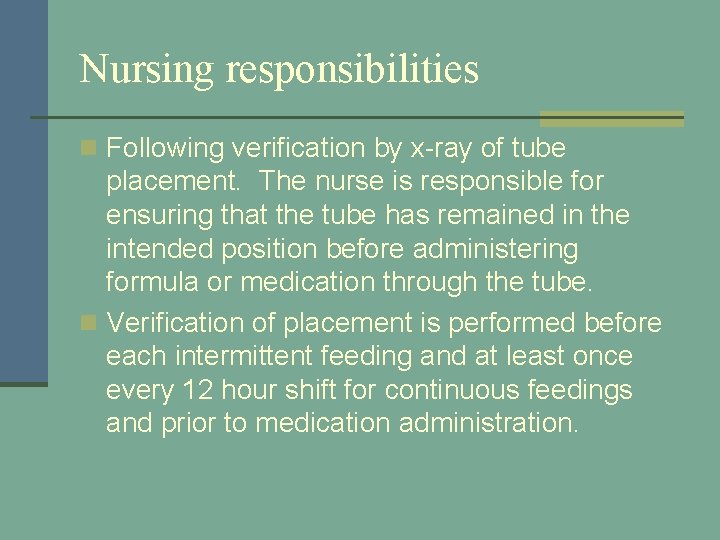 Nursing responsibilities

Following verification by x-ray of tube placement. The nurse is responsible for ensuring that the tube has remained in the intended position before administering formula or medication through the tube.

Verification of placement is performed before each intermittent feeding and at least once every 12 hour shift for continuous feedings and prior to medication administration.